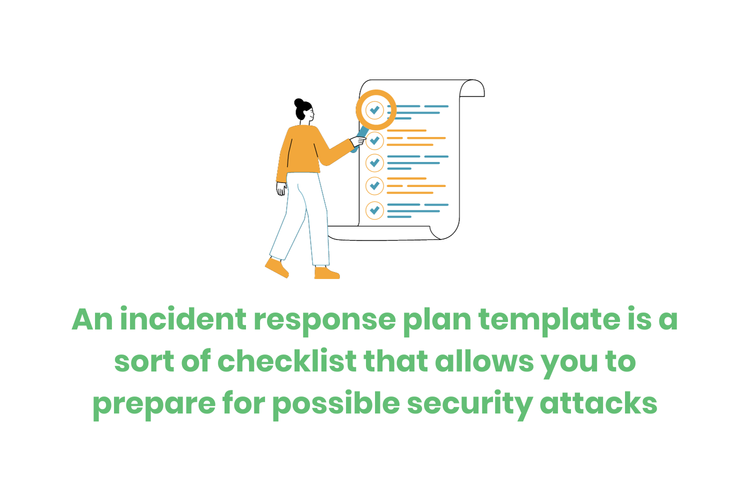 An incident response plan template is a sort of checklist that allows you to prepare for possible security attacks